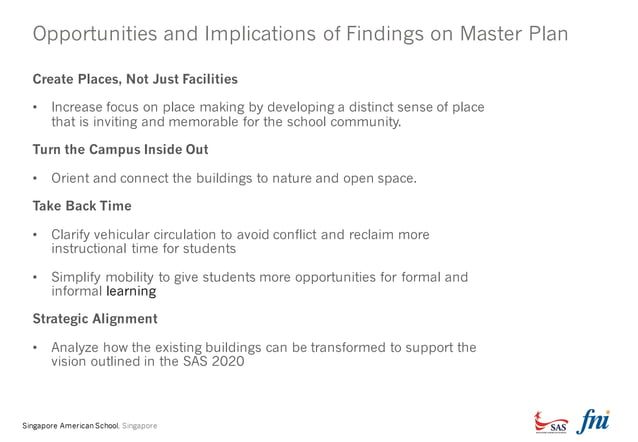 Opportunities and Implications of Findings on Master Plan

Create Places, Not Just Facilities

• Increase focus on place making by developing a distinct sense of place that is inviting and memorable for the school community.

Turn the Campus Inside Out

• Orient and connect the buildings to nature and open space.

Take Back Time

• Clarify vehicular circulation to avoid conflict and reclaim more instructional time for students

• Simplify mobility to give students more opportunities for formal and informal learning

Strategic Alignment

• Analyze how the existing buildings can be transformed to support the vision outlined in the SAS 2020

Singapore American School, Singapore

SAS fni